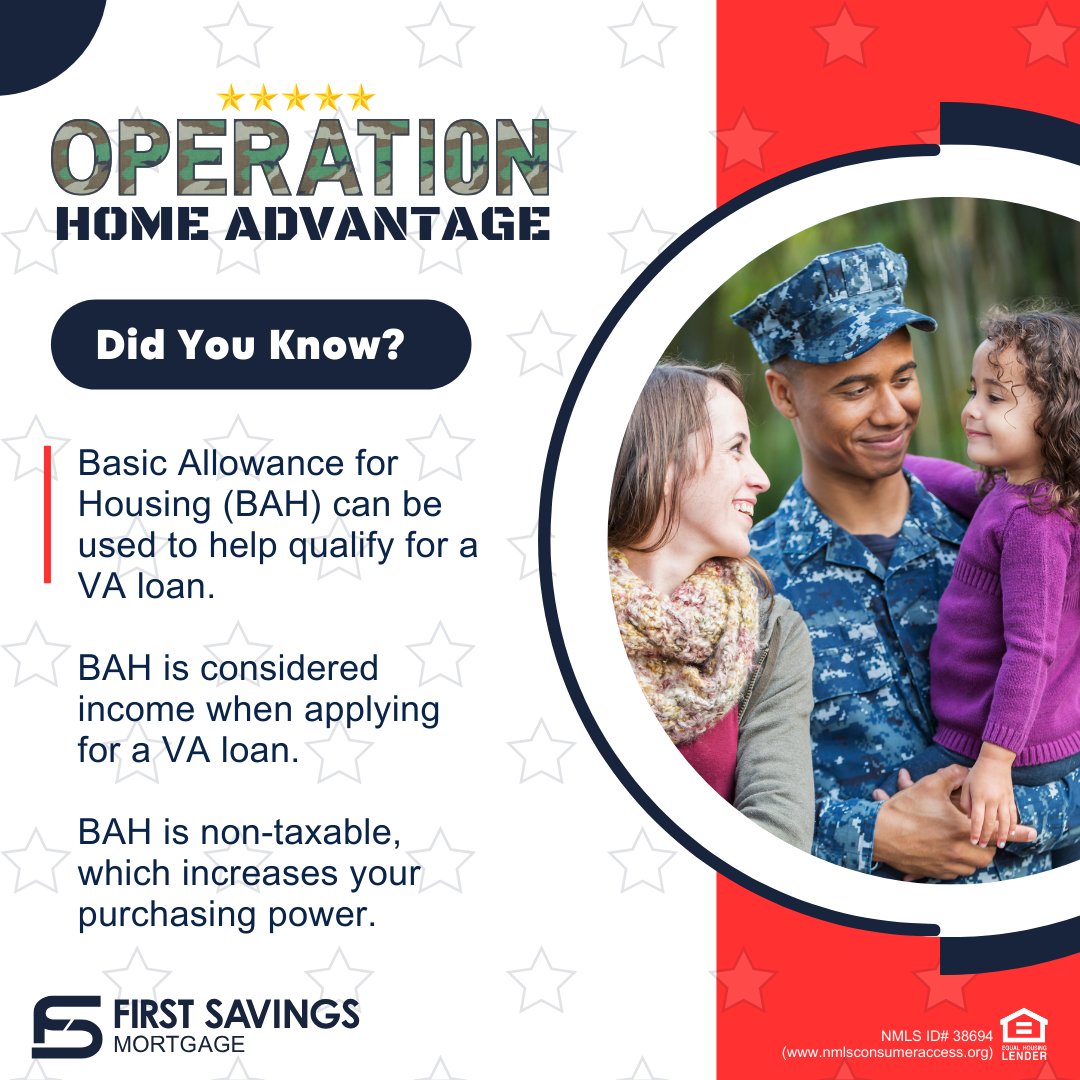 OPERATION
HOME ADVANTAGE

Did You Know?

Basic Allowance for Housing (BAH) can be used to help qualify for a VA loan.

BAH is considered income when applying for a VA loan.

BAH is non-taxable, which increases your purchasing power.

FIRST SAVINGS
MORTGAGE

NMLS ID# 38694
(www.nmlsconsumeraccess.org)

EQUAL HOUSING
LENDER